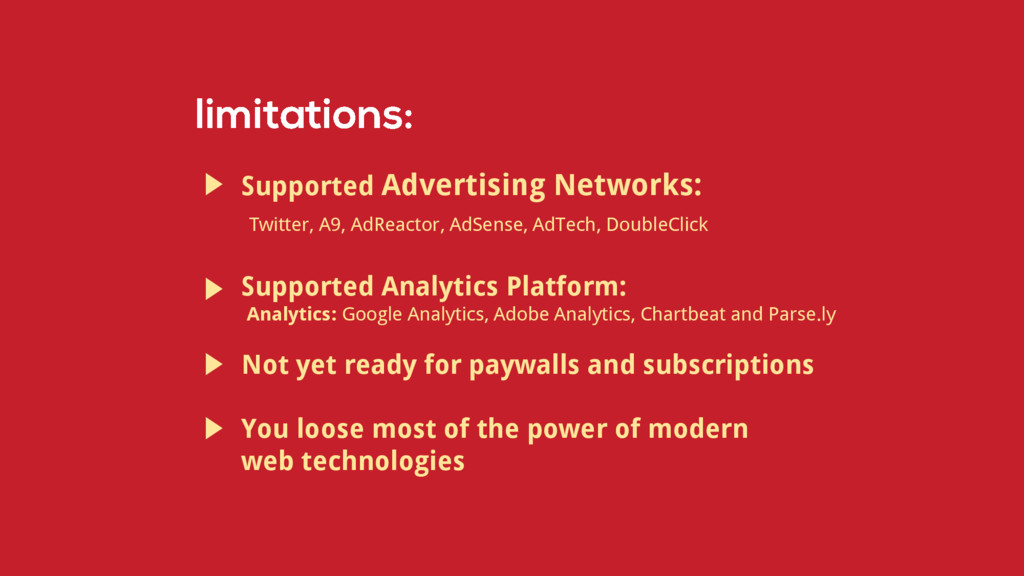 limitations:

Supported Advertising Networks:

Twitter, A9, AdReactor, AdSense, AdTech, DoubleClick

Supported Analytics Platform:

Analytics: Google Analytics, Adobe Analytics, Chartbeat and Parse.ly

Not yet ready for paywalls and subscriptions

You loose most of the power of modern web technologies